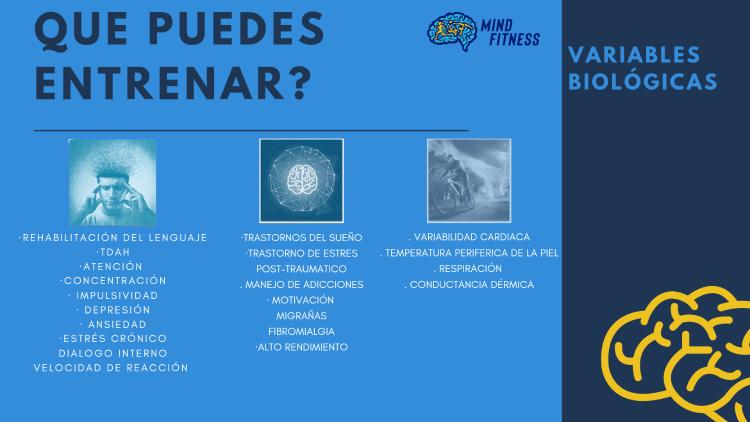 QUE PUEDES ENTRENAR?

MIND FITNESS

VARIABLES BIOLÓGICAS

·REHABILITACIÓN DEL LENGUAJE
·TDAH
·ATENCIÓN
·CONCENTRACIÓN
· IMPULSIVIDAD
· DEPRESIÓN
· ANSIEDAD
·ESTRÉS CRÓNICO
DIALOGO INTERNO
VELOCIDAD DE REACCIÓN

·TRASTORNOS DEL SUEÑO
·TRASTORNO DE ESTRES POST-TRAUMATICO
. MANEJO DE ADICCIONES
· MOTIVACIÓN
MIGRAÑAS
FIBROMIALGIA
·ALTO RENDIMIENTO

. VARIABILIDAD CARDIACA
. TEMPERATURA PERIFERICA DE LA PIEL
. RESPIRACIÓN
. CONDUCTANCIA DÉRMICA